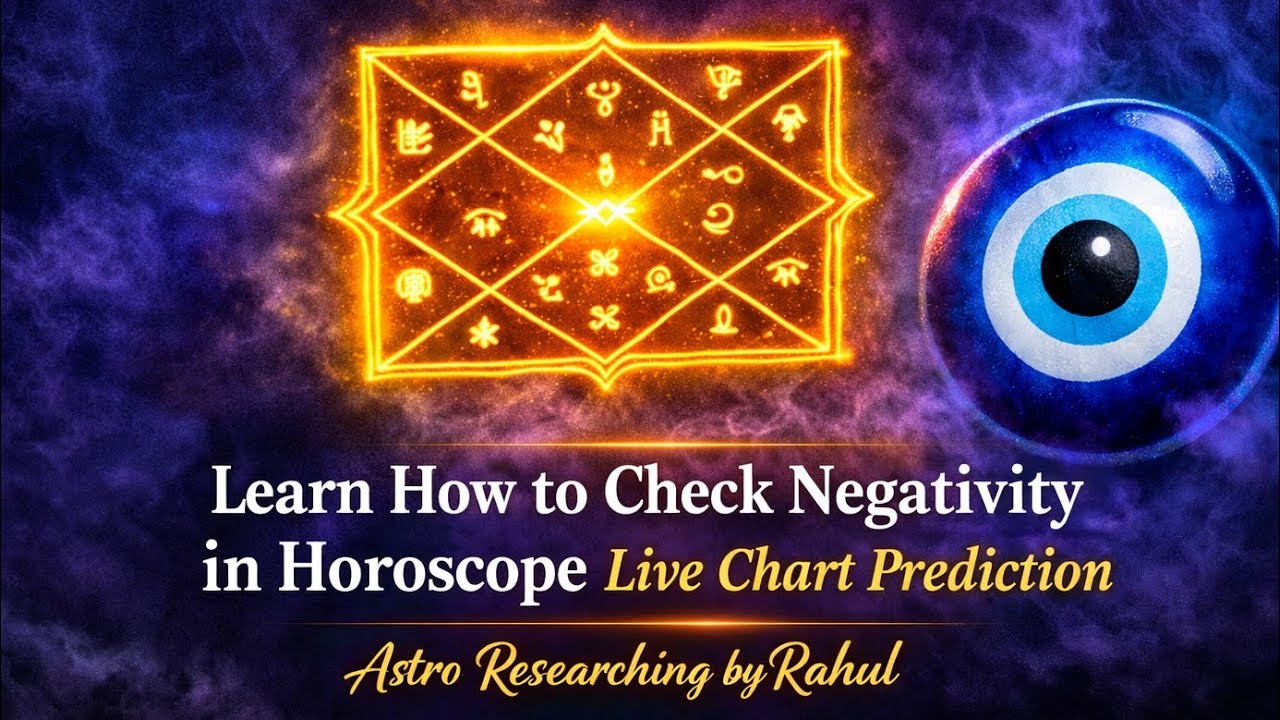 Learn How to Check Negativity in Horoscope Live Chart Prediction

Astro Researching by Rahul